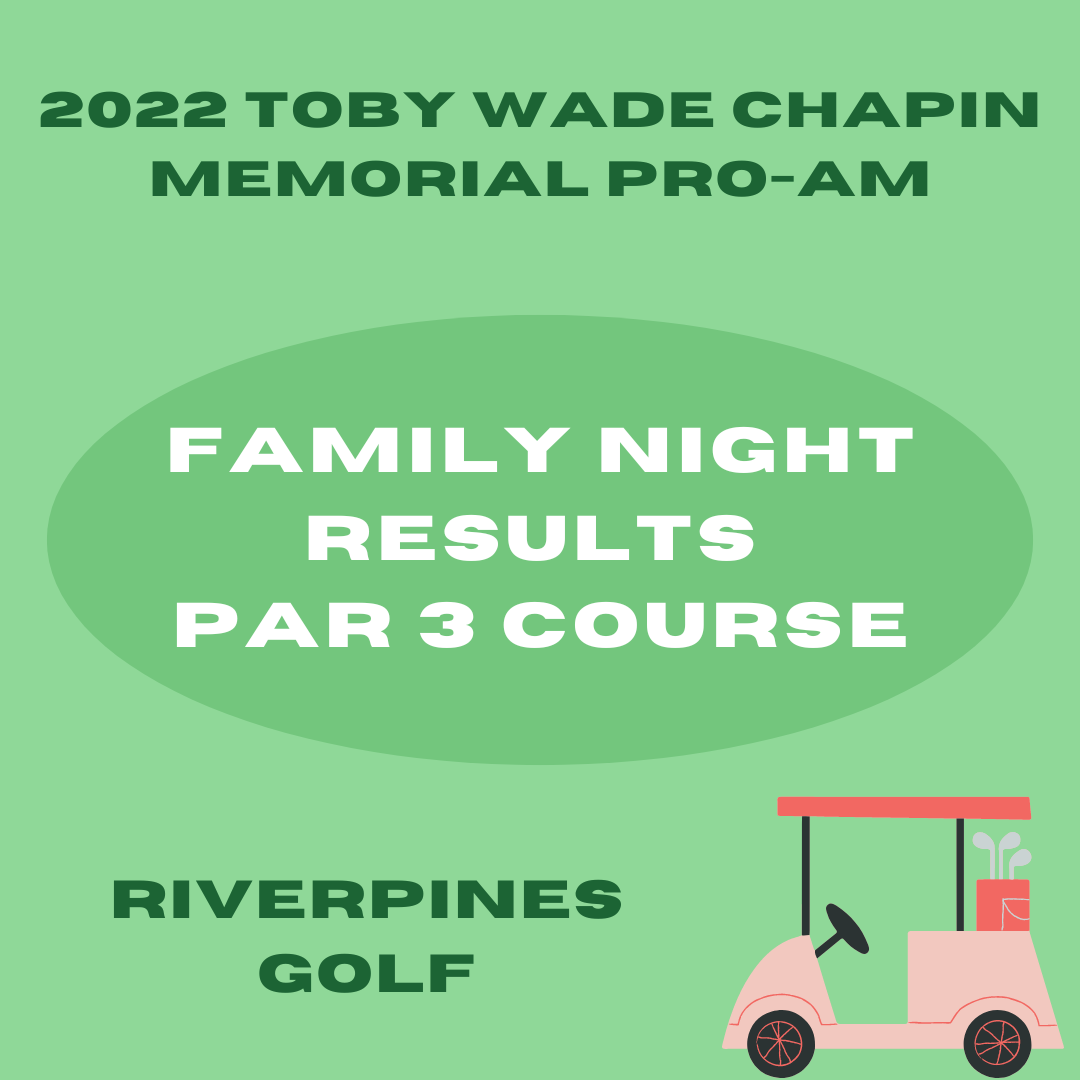 2022 TOBY WADE CHAPIN MEMORIAL PRO-AM

FAMILY NIGHT RESULTS PAR 3 COURSE

RIVERPINES GOLF